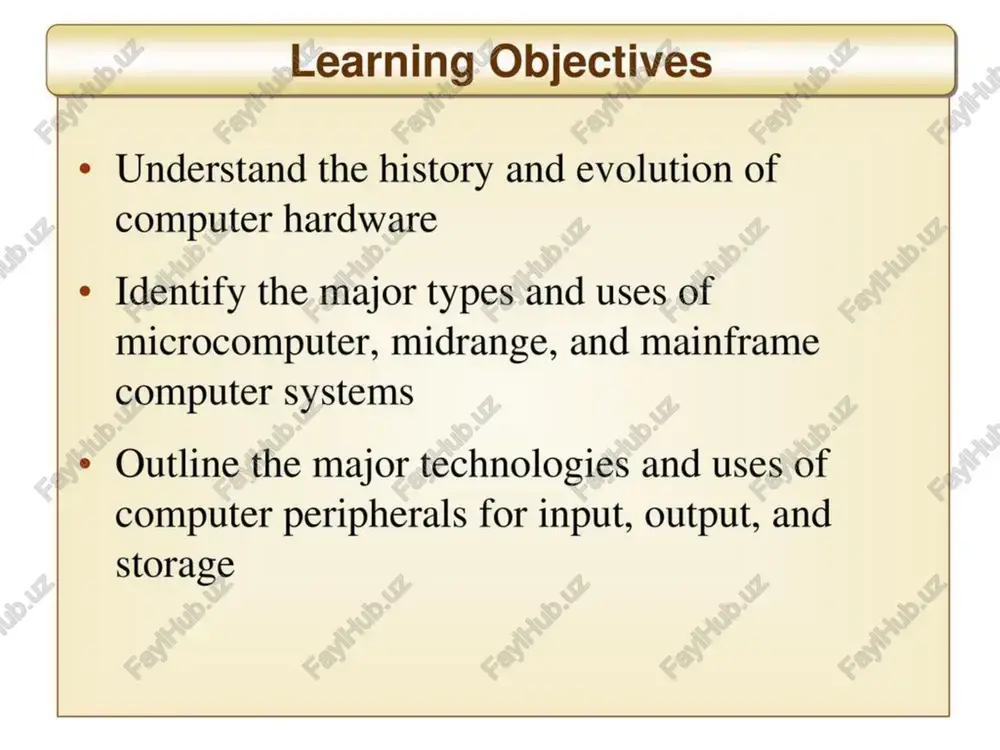 Learning Objectives

• Understand the history and evolution of computer hardware

• Identify the major types and uses of microcomputer, midrange, and mainframe computer systems

• Outline the major technologies and uses of computer peripherals for input, output, and storage

FaylHub.uz